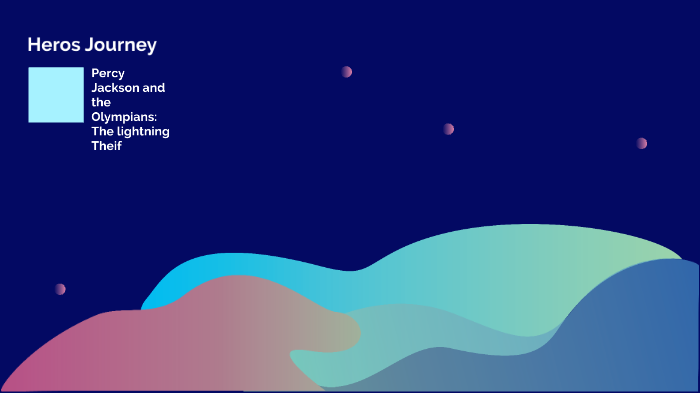 Heros Journey

Percy Jackson and the Olympians: The lightning Theif